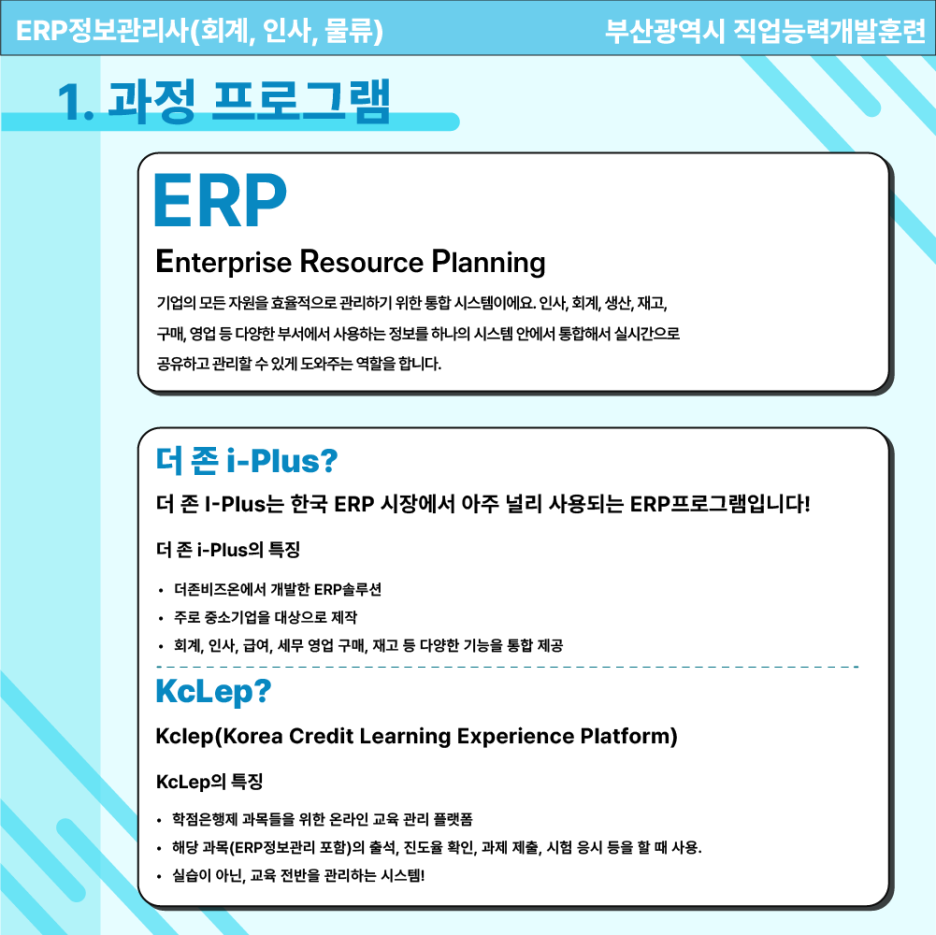 ERP정보관리사(회계, 인사, 물류)

부산광역시 직업능력개발훈련

1. 과정 프로그램

ERP

Enterprise Resource Planning

기업의 모든 자원을 효율적으로 관리하기 위한 통합 시스템이에요. 인사, 회계, 생산, 재고, 구매, 영업 등 다양한 부서에서 사용하는 정보를 하나의 시스템 안에서 통합해서 실시간으로 공유하고 관리할 수 있게 도와주는 역할을 합니다.

더 존 i-Plus?

더 존 I-Plus는 한국 ERP 시장에서 아주 널리 사용되는 ERP프로그램입니다!

더 존 i-Plus의 특징

• 더존비즈온에서 개발한 ERP솔루션
• 주로 중소기업을 대상으로 제작
• 회계, 인사, 급여, 세무 영업 구매, 재고 등 다양한 기능을 통합 제공

KcLep?

Kclep(Korea Credit Learning Experience Platform)

KcLep의 특징

• 학점은행제 과목들을 위한 온라인 교육 관리 플랫폼
• 해당 과목(ERP정보관리 포함)의 출석, 진도율 확인, 과제 제출, 시험 응시 등을 할 때 사용.
• 실습이 아닌, 교육 전반을 관리하는 시스템!